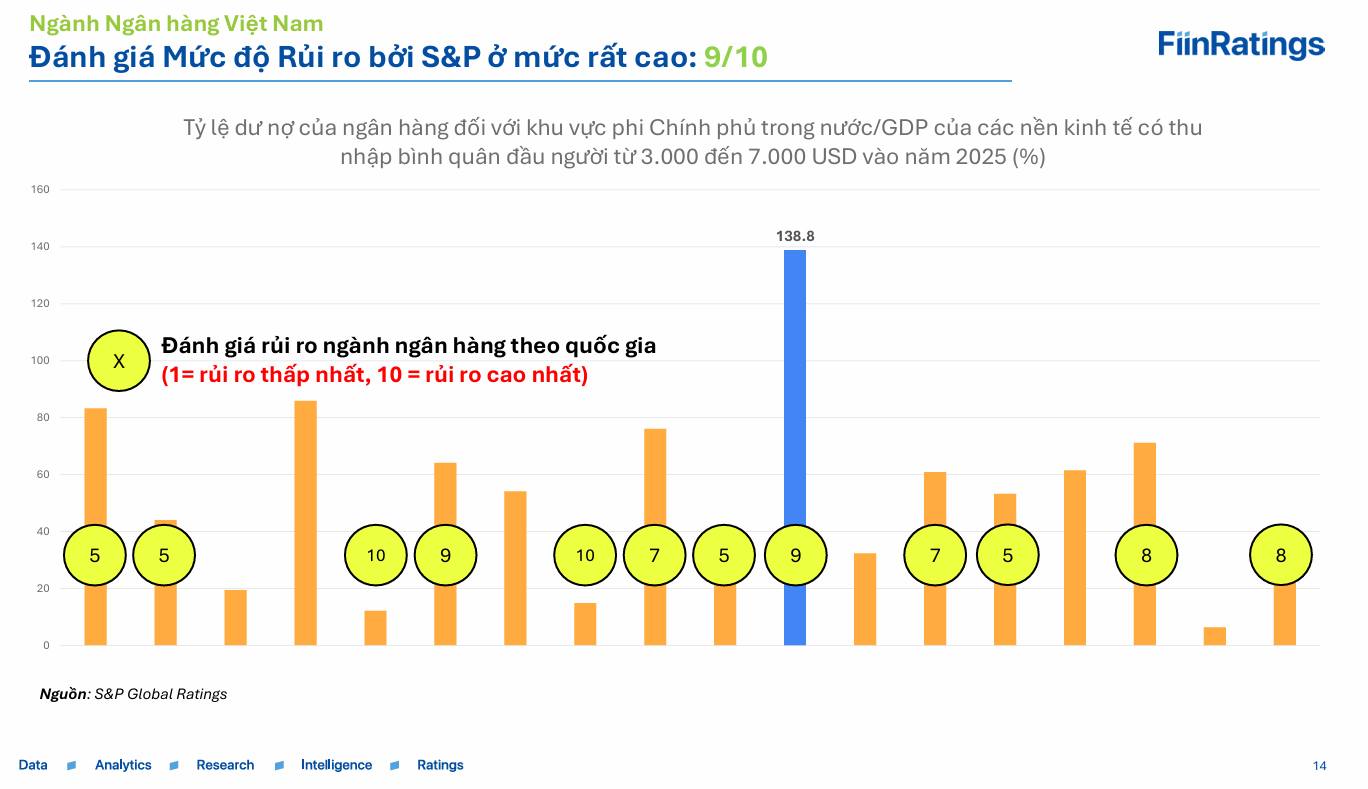 Ngành Ngân hàng Việt Nam
Đánh giá Mức độ Rủi ro bởi S&P ở mức rất cao: 9/10

FiinRatings

Tỷ lệ dư nợ của ngân hàng đối với khu vực phi Chính phủ trong nước/GDP của các nền kinh tế có thu nhập bình quân đầu người từ 3.000 đến 7.000 USD vào năm 2025 (%)

160
140
120
100
80
60
40
20
0

138.8

X Đánh giá rủi ro ngành ngân hàng theo quốc gia
(1= rủi ro thấp nhất, 10 = rủi ro cao nhất)

5 5 10 9 10 7 5 9 7 5 8 8

Nguồn: S&P Global Ratings

Data Analytics Research Intelligence Ratings

14